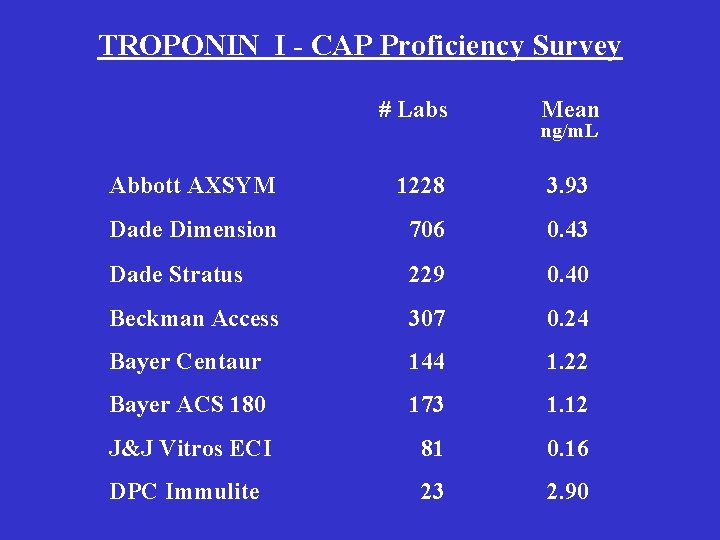 TROPONIN I - CAP Proficiency Survey

| | # Labs | Mean ng/mL |
|---|---|---|
| Abbott AXSYM | 1228 | 3.93 |
| Dade Dimension | 706 | 0.43 |
| Dade Stratus | 229 | 0.40 |
| Beckman Access | 307 | 0.24 |
| Bayer Centaur | 144 | 1.22 |
| Bayer ACS 180 | 173 | 1.12 |
| J&J Vitros ECI | 81 | 0.16 |
| DPC Immulite | 23 | 2.90 |